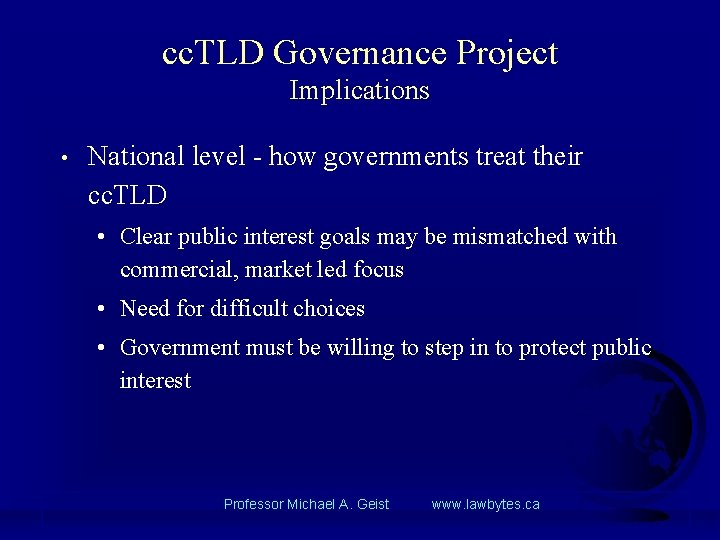 ccTLD Governance Project
Implications

• National level - how governments treat their ccTLD
  • Clear public interest goals may be mismatched with commercial, market led focus
  • Need for difficult choices
  • Government must be willing to step in to protect public interest

Professor Michael A. Geist www.lawbytes.ca